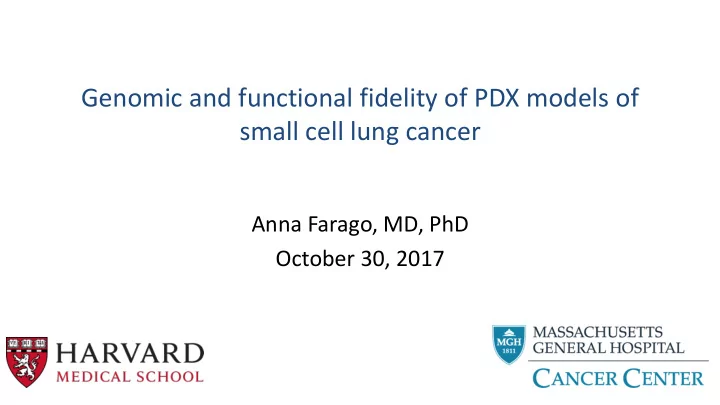 Genomic and functional fidelity of PDX models of small cell lung cancer

Anna Farago, MD, PhD
October 30, 2017

HARVARD
MEDICAL SCHOOL

MGH 1811
MASSACHUSETTS
GENERAL HOSPITAL
CANCER CENTER